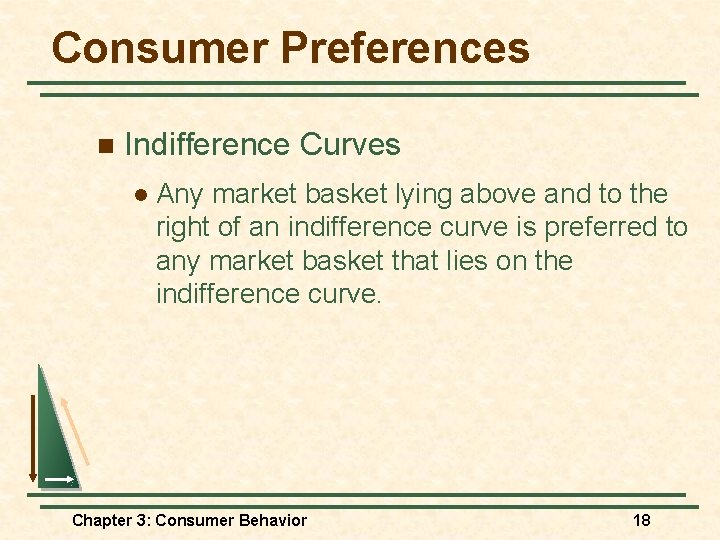 Consumer Preferences

Indifference Curves

Any market basket lying above and to the right of an indifference curve is preferred to any market basket that lies on the indifference curve.

Chapter 3: Consumer Behavior

18